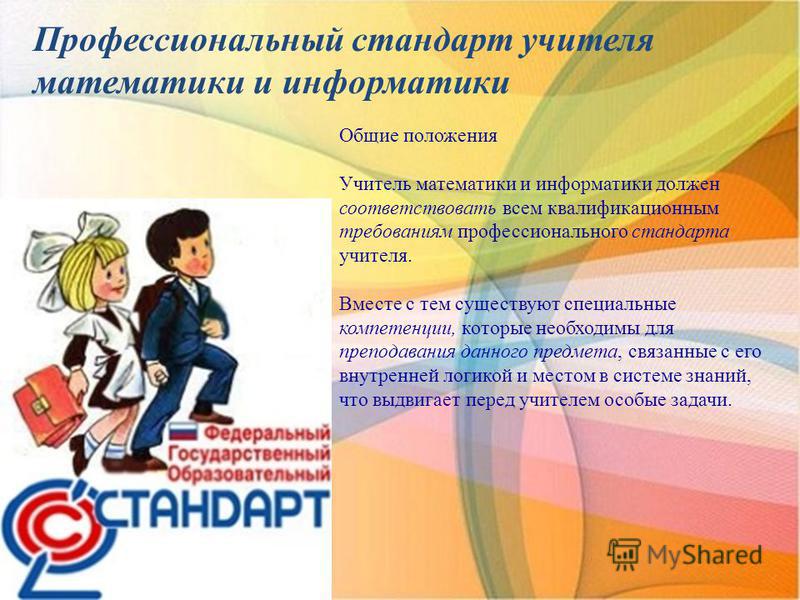 Профессиональный стандарт учителя математики и информатики

Общие положения

Учитель математики и информатики должен соответствовать всем квалификационным требованиям профессионального стандарта учителя.

Вместе с тем существуют специальные компетенции, которые необходимы для преподавания данного предмета, связанные с его внутренней логикой и местом в системе знаний, что выдвигает перед учителем особые задачи.

Федеральный Государственный Образовательный СТАНДАРТ

MyShared